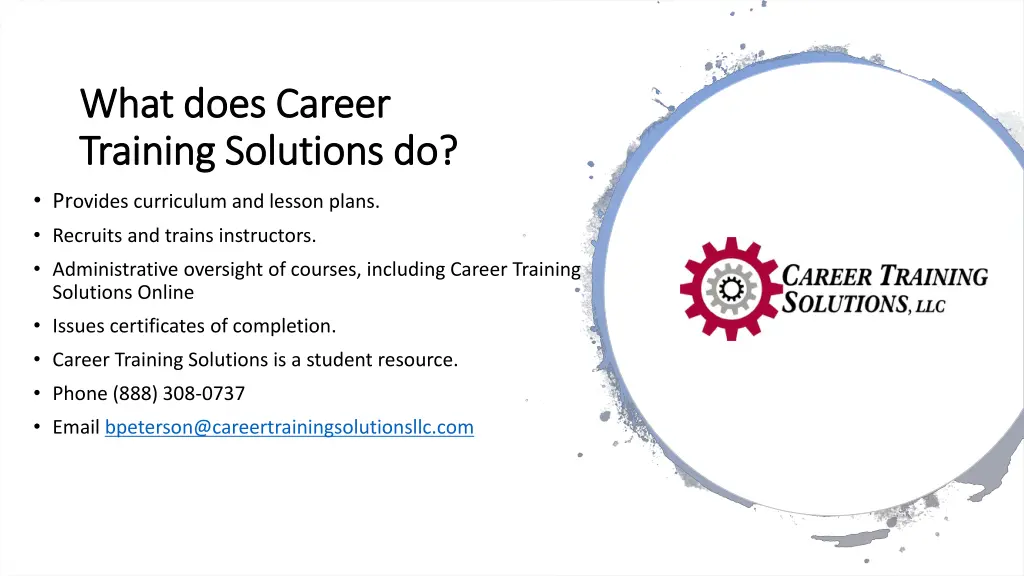 What does Career Training Solutions do?

• Provides curriculum and lesson plans.
• Recruits and trains instructors.
• Administrative oversight of courses, including Career Training Solutions Online
• Issues certificates of completion.
• Career Training Solutions is a student resource.
• Phone (888) 308-0737
• Email bpeterson@careertrainingsolutionsllc.com

CAREER TRAINING SOLUTIONS, LLC